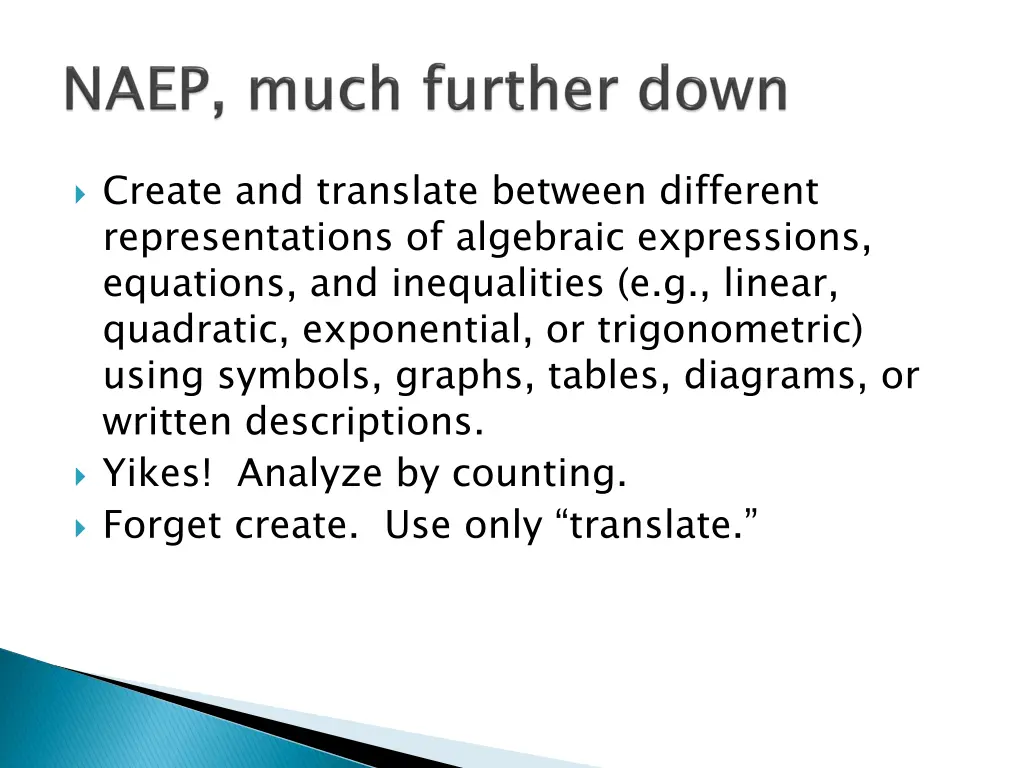 NAEP, much further down

Create and translate between different representations of algebraic expressions, equations, and inequalities (e.g., linear, quadratic, exponential, or trigonometric) using symbols, graphs, tables, diagrams, or written descriptions.

Yikes!  Analyze by counting.

Forget create.  Use only “translate.”